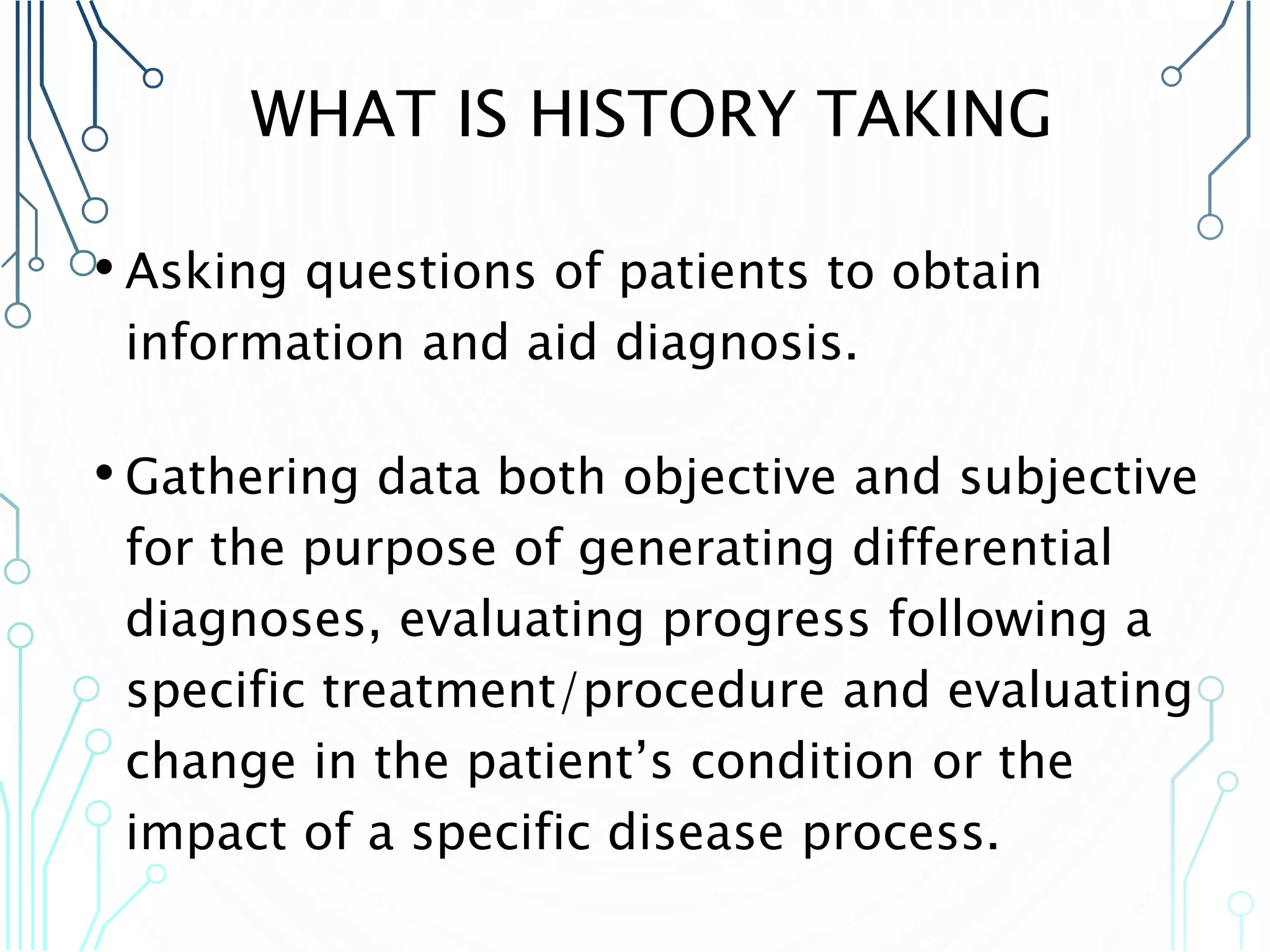 WHAT IS HISTORY TAKING

• Asking questions of patients to obtain information and aid diagnosis.

• Gathering data both objective and subjective for the purpose of generating differential diagnoses, evaluating progress following a specific treatment/procedure and evaluating change in the patient’s condition or the impact of a specific disease process.